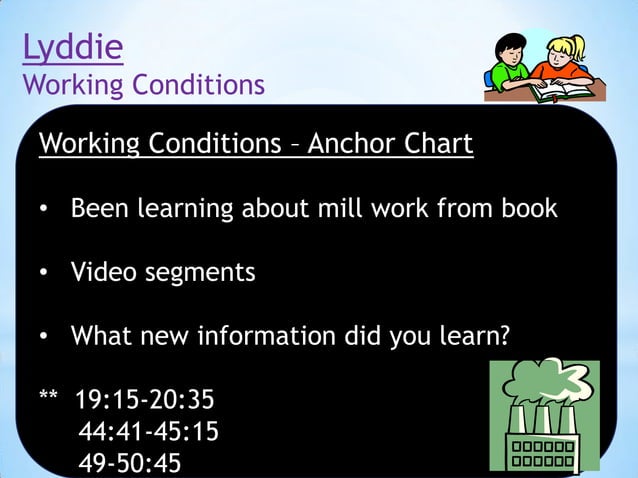 Lyddie
Working Conditions

Working Conditions – Anchor Chart

• Been learning about mill work from book

• Video segments

• What new information did you learn?

** 19:15-20:35
44:41-45:15
49-50:45